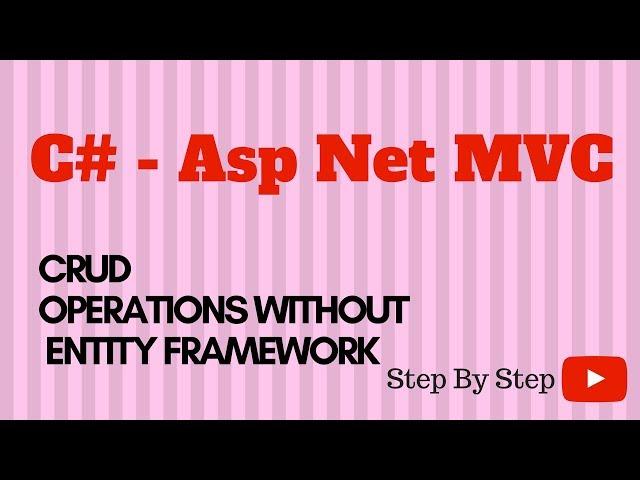 C# - Asp Net MVC

CRUD
OPERATIONS WITHOUT
ENTITY FRAMEWORK

Step By Step